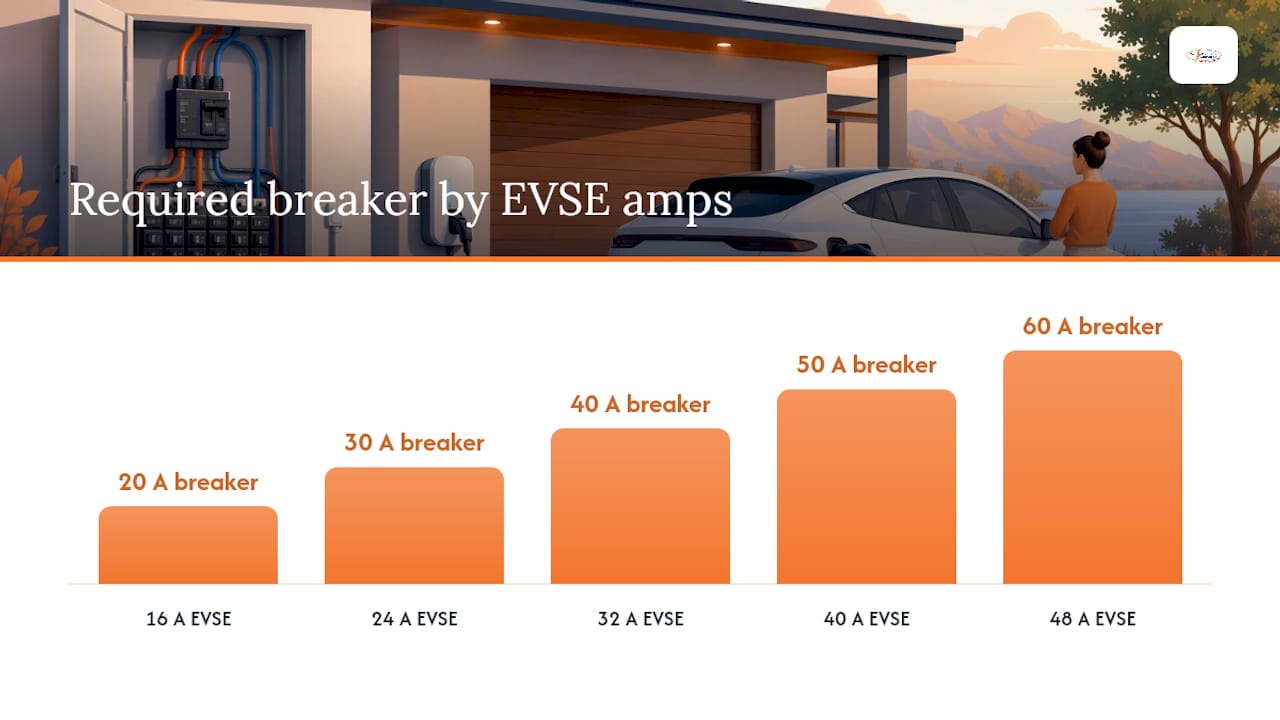 Required breaker by EVSE amps

20 A breaker
30 A breaker
40 A breaker
50 A breaker
60 A breaker

16 A EVSE
24 A EVSE
32 A EVSE
40 A EVSE
48 A EVSE